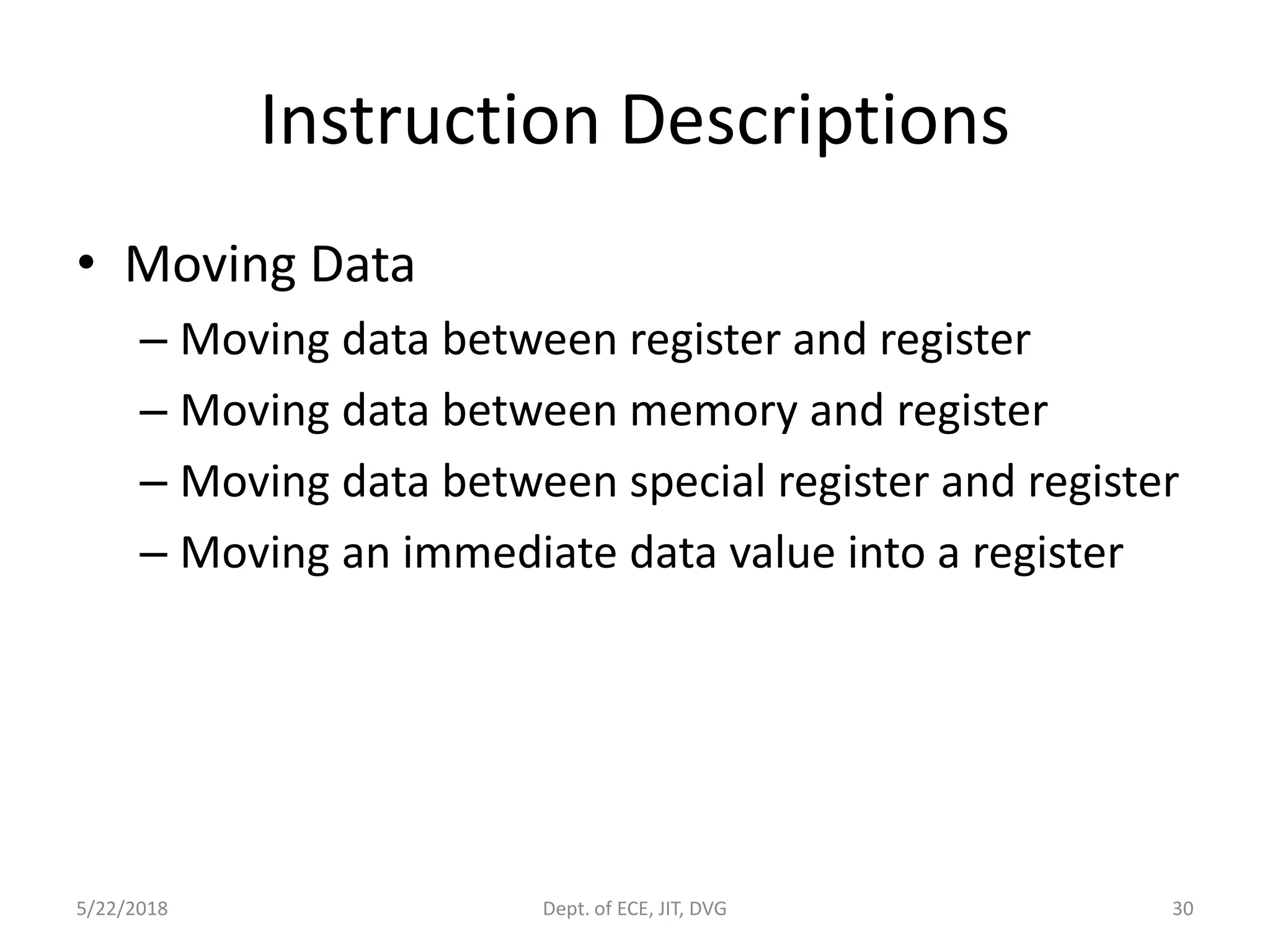 Instruction Descriptions

• Moving Data
– Moving data between register and register
– Moving data between memory and register
– Moving data between special register and register
– Moving an immediate data value into a register

5/22/2018 Dept. of ECE, JIT, DVG 30